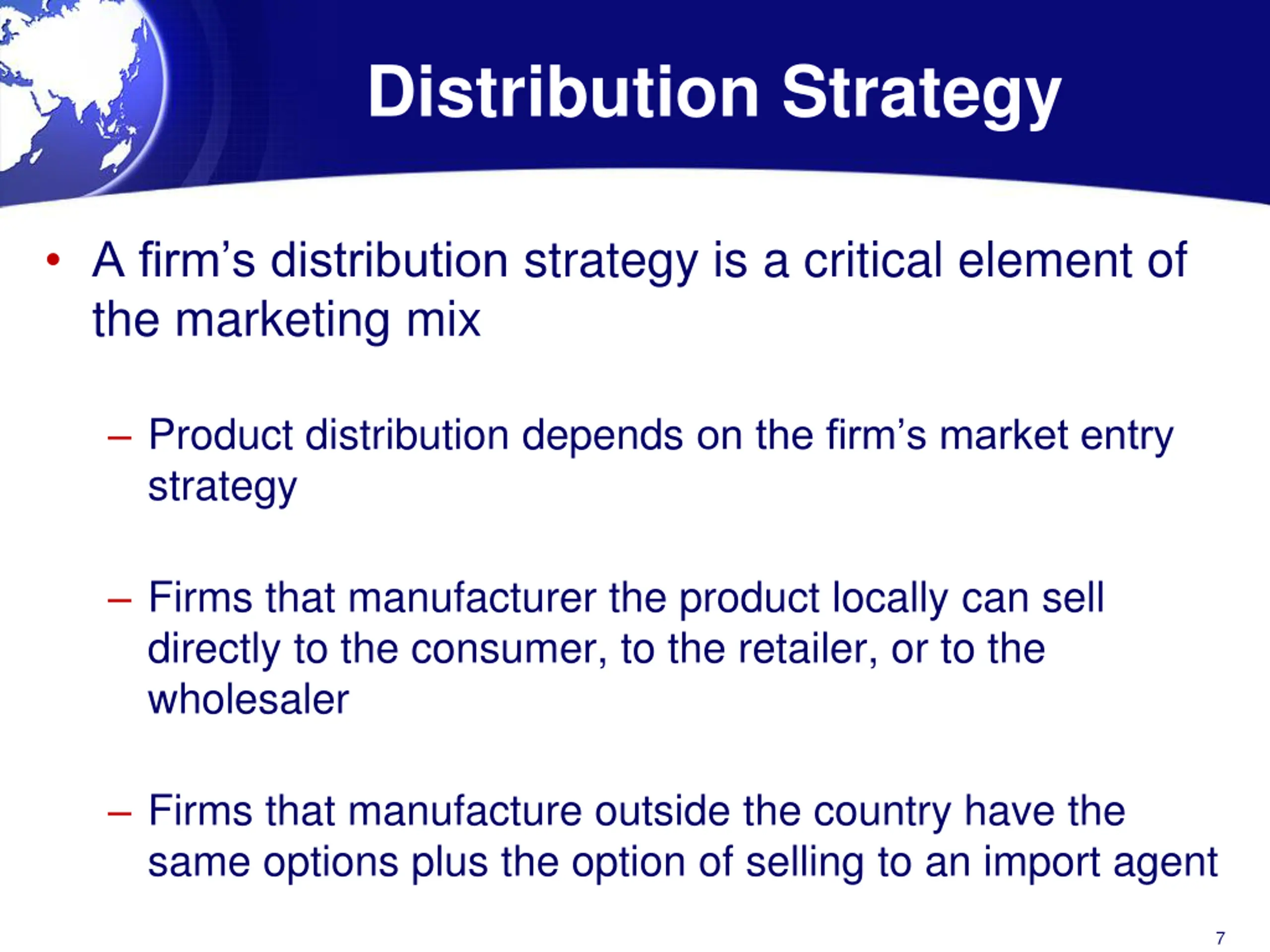 Distribution Strategy

• A firm’s distribution strategy is a critical element of the marketing mix

– Product distribution depends on the firm’s market entry strategy

– Firms that manufacturer the product locally can sell directly to the consumer, to the retailer, or to the wholesaler

– Firms that manufacture outside the country have the same options plus the option of selling to an import agent

7